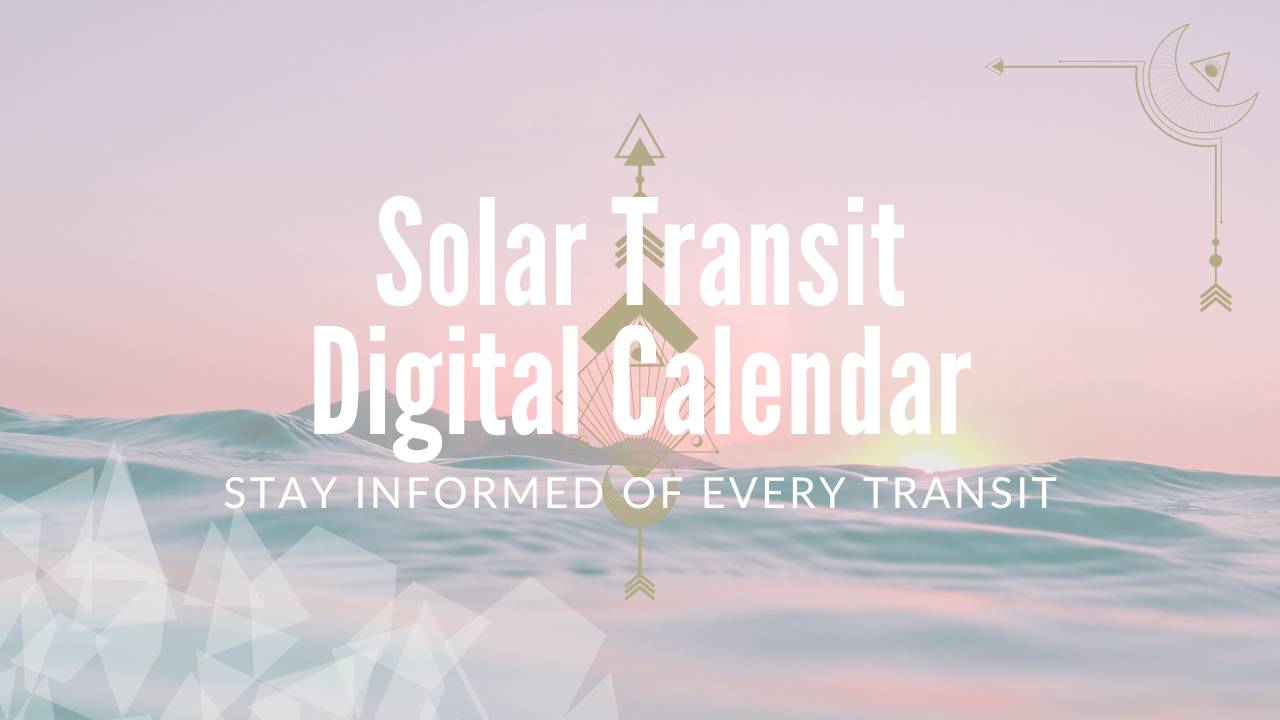 Solar Transit
Digital Calendar

STAY INFORMED OF EVERY TRANSIT